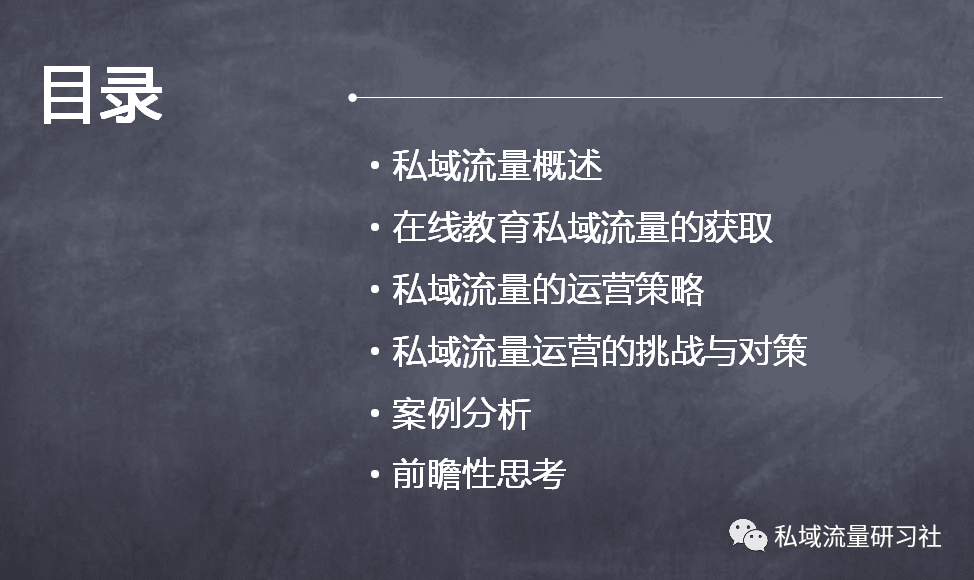 目录

• 私域流量概述
• 在线教育私域流量的获取
• 私域流量的运营策略
• 私域流量运营的挑战与对策
• 案例分析
• 前瞻性思考

私域流量研习社